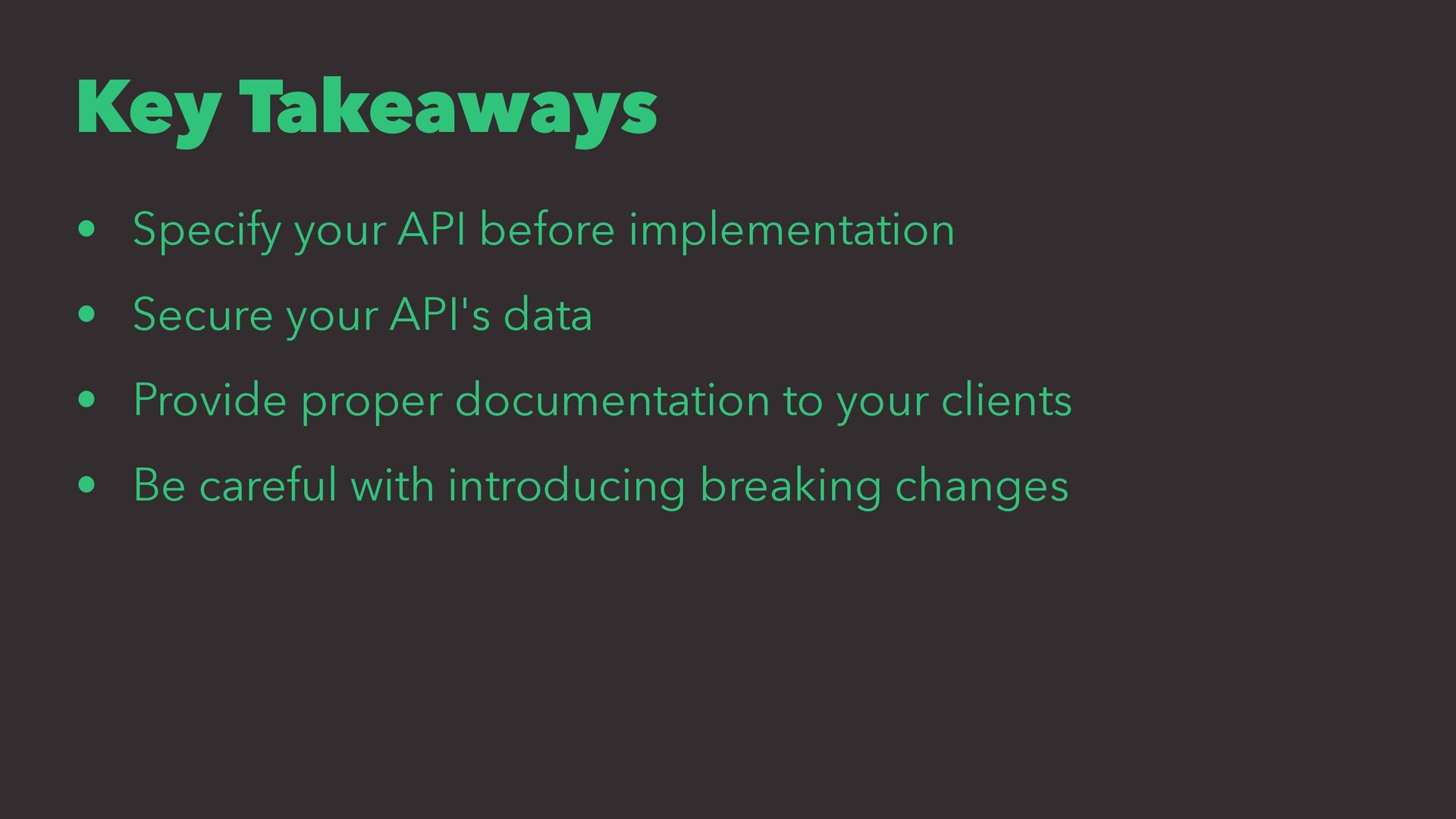 Key Takeaways

• Specify your API before implementation

• Secure your API's data

• Provide proper documentation to your clients

• Be careful with introducing breaking changes